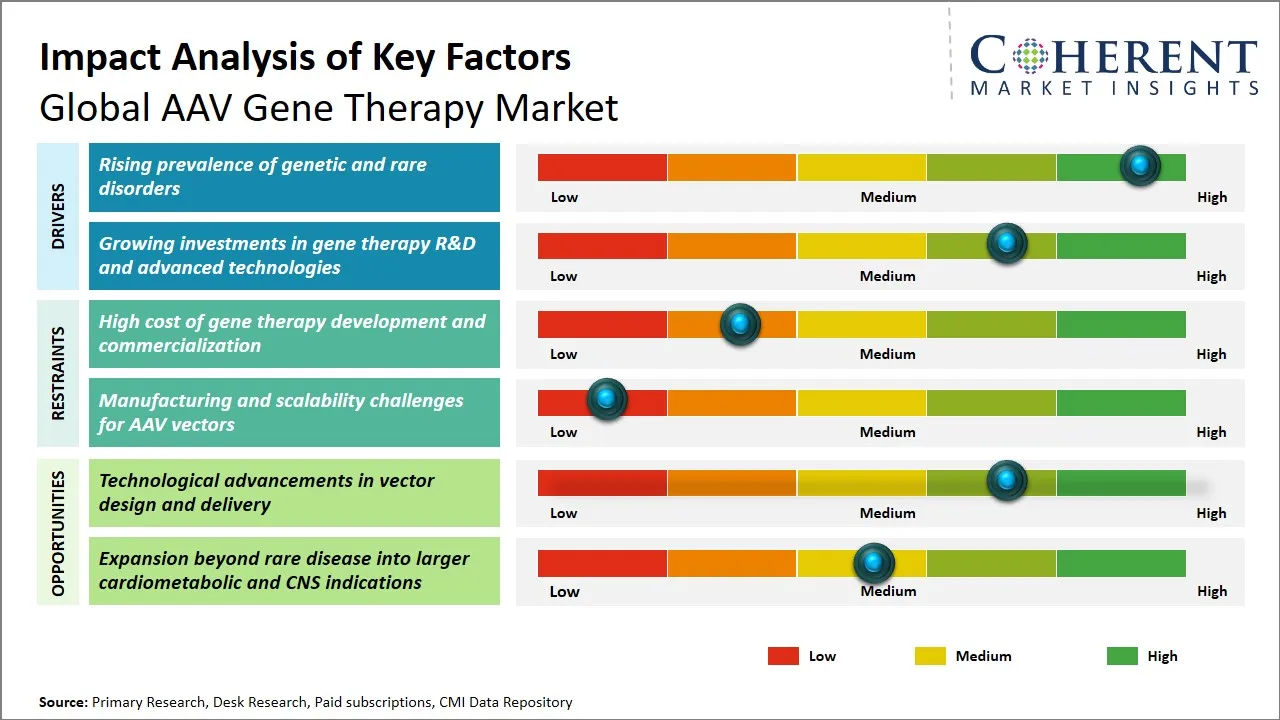 Impact Analysis of Key Factors
Global AAV Gene Therapy Market

COHERENT
MARKET INSIGHTS

DRIVERS

Rising prevalence of genetic and rare disorders

Low Medium High

Growing investments in gene therapy R&D and advanced technologies

Low Medium High

RESTRAINTS

High cost of gene therapy development and commercialization

Low Medium High

Manufacturing and scalability challenges for AAV vectors

Low Medium High

OPPORTUNITIES

Technological advancements in vector design and delivery

Low Medium High

Expansion beyond rare disease into larger cardiometabolic and CNS indications

Low Medium High

Low Medium High

Source: Primary Research, Desk Research, Paid subscriptions, CMI Data Repository